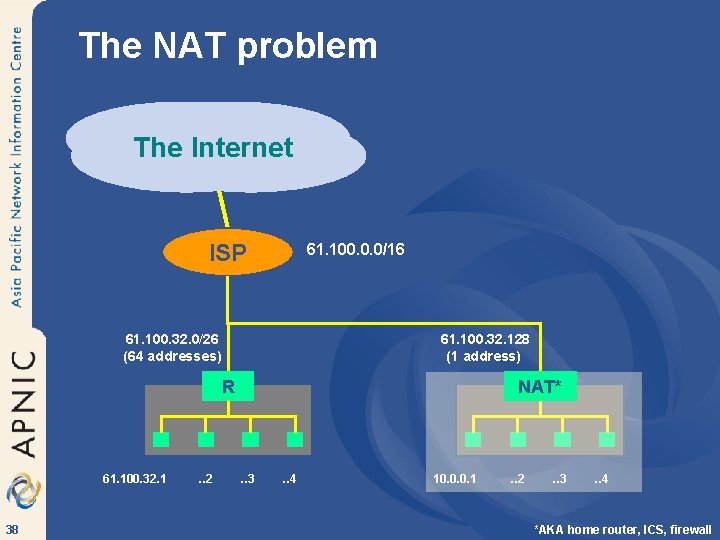 Asia Pacific Network Information Centre

APNIC

The NAT problem

The Internet

ISP

61.100.0.0/16

61.100.32.0/26
(64 addresses)

61.100.32.128
(1 address)

R

NAT*

61.100.32.1 ..2 ..3 ..4

10.0.0.1 ..2 ..3 ..4

38

*AKA home router, ICS, firewall